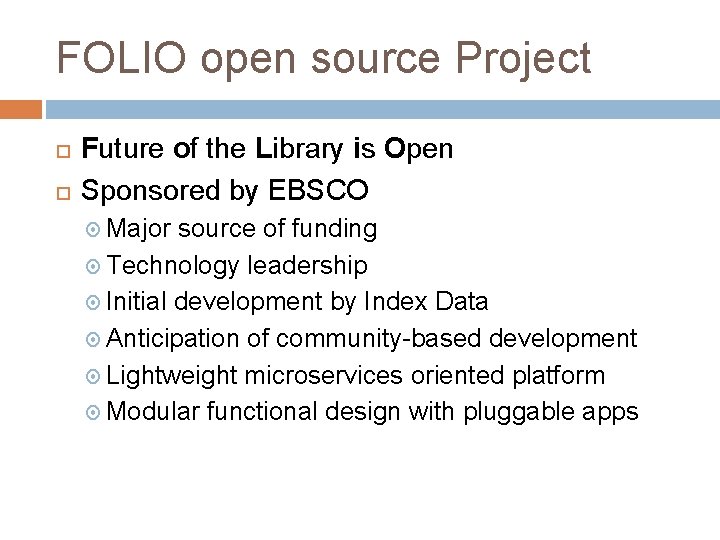 FOLIO open source Project

Future of the Library is Open

Sponsored by EBSCO

Major source of funding

Technology leadership

Initial development by Index Data

Anticipation of community-based development

Lightweight microservices oriented platform

Modular functional design with pluggable apps